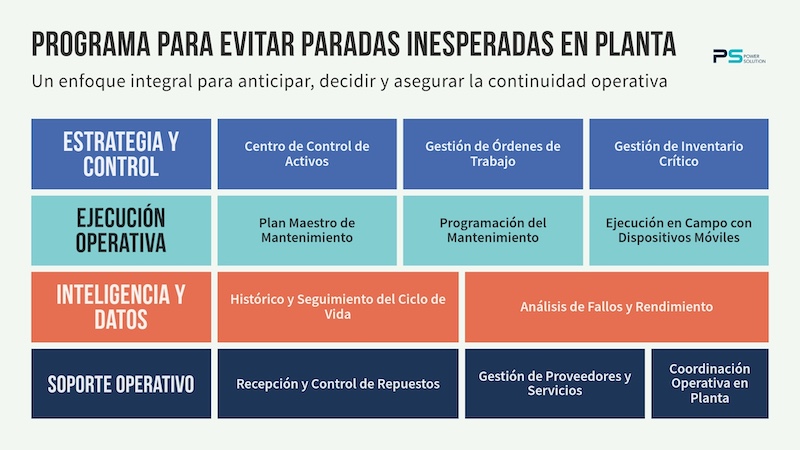 PROGRAMA PARA EVITAR PARADAS INESPERADAS EN PLANTA

PS POWER SOLUTION

Un enfoque integral para anticipar, decidir y asegurar la continuidad operativa

ESTRATEGIA Y CONTROL

Centro de Control de Activos

Gestión de Órdenes de Trabajo

Gestión de Inventario Crítico

EJECUCIÓN OPERATIVA

Plan Maestro de Mantenimiento

Programación del Mantenimiento

Ejecución en Campo con Dispositivos Móviles

INTELIGENCIA Y DATOS

Histórico y Seguimiento del Ciclo de Vida

Análisis de Fallos y Rendimiento

SOPORTE OPERATIVO

Recepción y Control de Repuestos

Gestión de Proveedores y Servicios

Coordinación Operativa en Planta